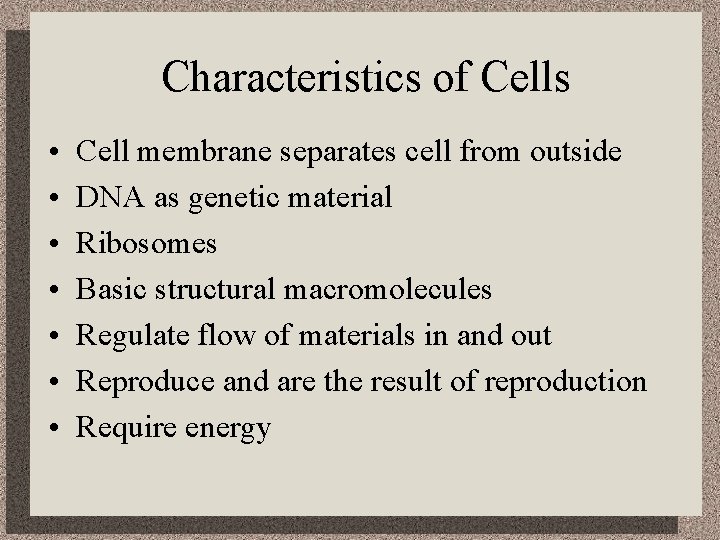 Characteristics of Cells

• Cell membrane separates cell from outside
• DNA as genetic material
• Ribosomes
• Basic structural macromolecules
• Regulate flow of materials in and out
• Reproduce and are the result of reproduction
• Require energy